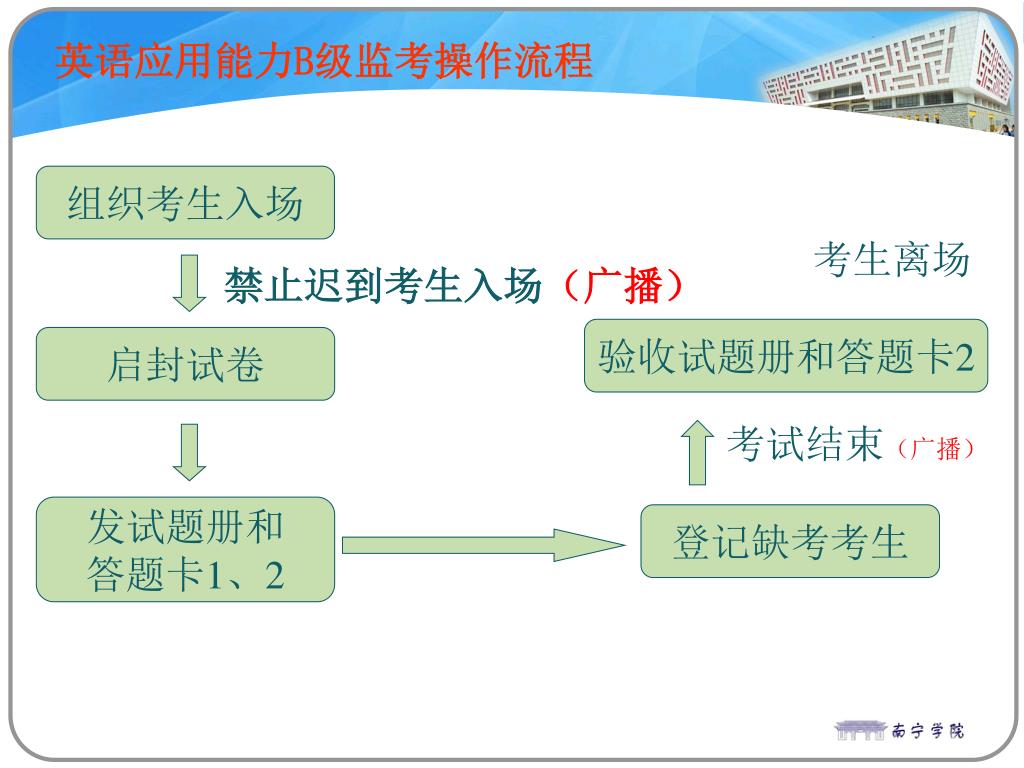 英语应用能力B级监考操作流程

组织考生入场

禁止迟到考生入场（广播）

启封试卷

发试题册和答题卡1、2

登记缺考考生

考试结束（广播）

验收试题册和答题卡2

考生离场

南宁学院